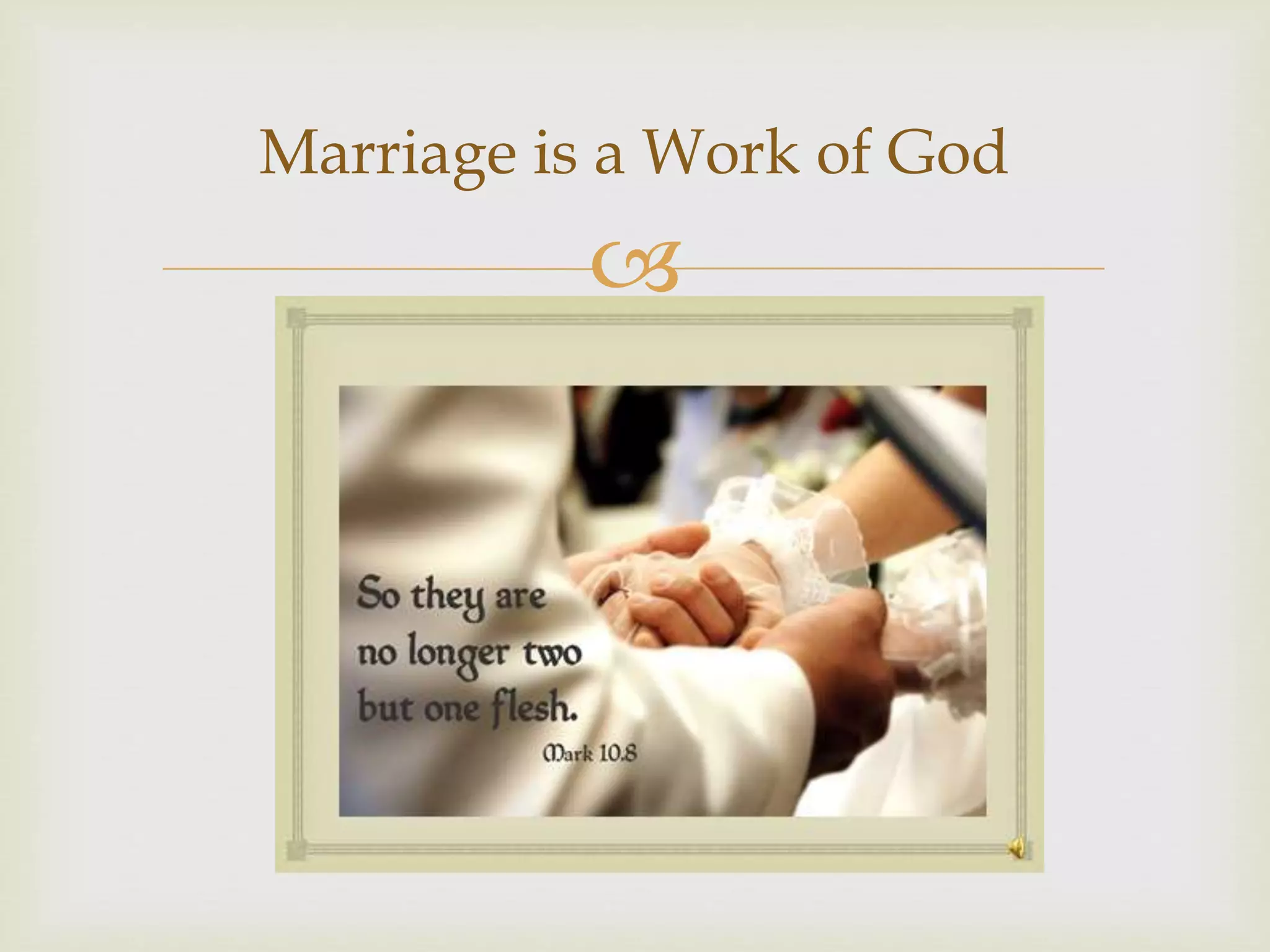 Marriage is a Work of God

So they are no longer two but one flesh.

Mark 10.8